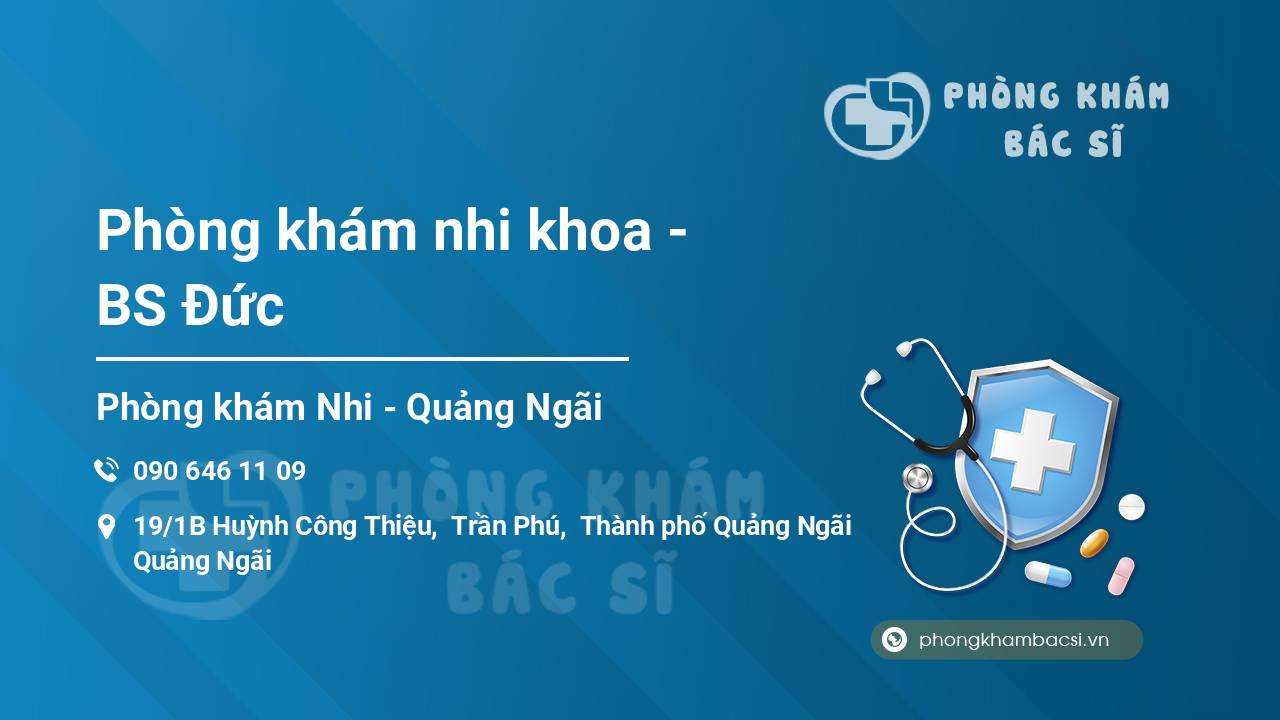 PHÒNG KHÁM
BÁC SĨ

Phòng khám nhi khoa - BS Đức

Phòng khám Nhi - Quảng Ngãi

090 646 11 09

19/1B Huỳnh Công Thiệu, Trần Phú, Thành phố Quảng Ngãi Quảng Ngãi

PHÒNG KHÁM
BÁC SĨ

phongkhambacsi.vn